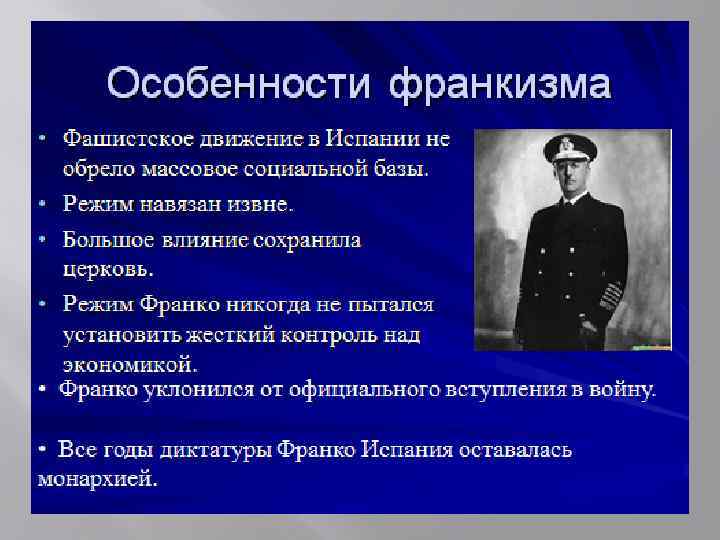 Особенности франкизма

• Фашистское движение в Испании не обрело массовое социальной базы.
• Режим навязан извне.
• Большое влияние сохранила церковь.
• Режим Франко никогда не пытался установить жесткий контроль над экономикой.
• Франко уклонился от официального вступления в войну.
• Все годы диктатуры Франко Испания оставалась монархией.